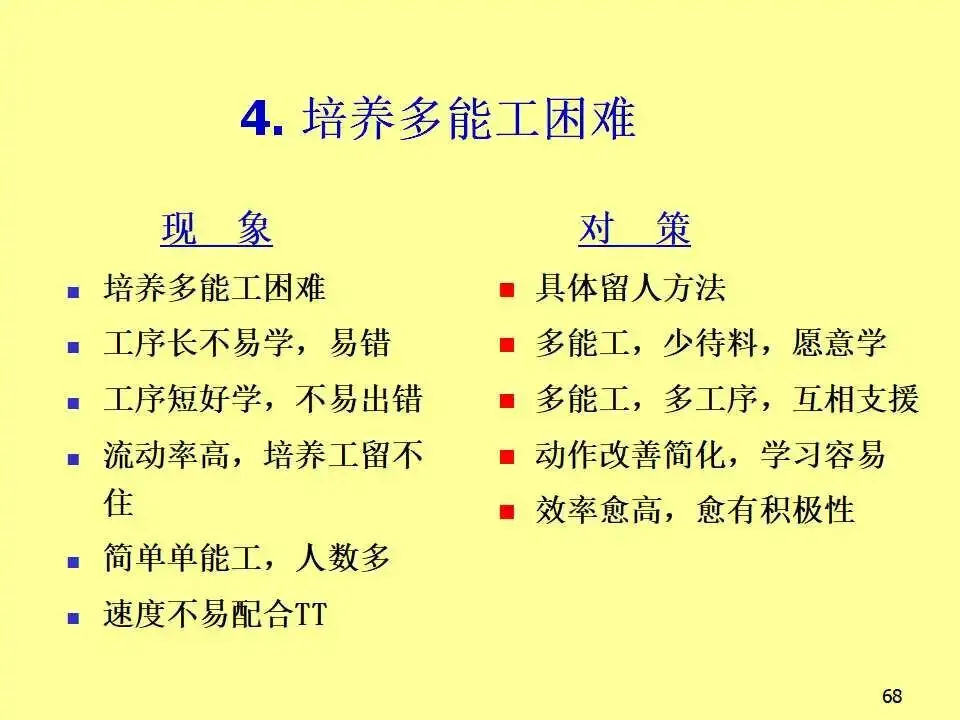 4. 培养多能工困难

现 象

- 培养多能工困难
- 工序长不易学，易错
- 工序短好学，不易出错
- 流动率高，培养工留不住
- 简单单能工，人数多
- 速度不易配合TT

对 策

- 具体留人方法
- 多能工，少待料，愿意学
- 多能工，多工序，互相支援
- 动作改善简化，学习容易
- 效率愈高，愈有积极性

68